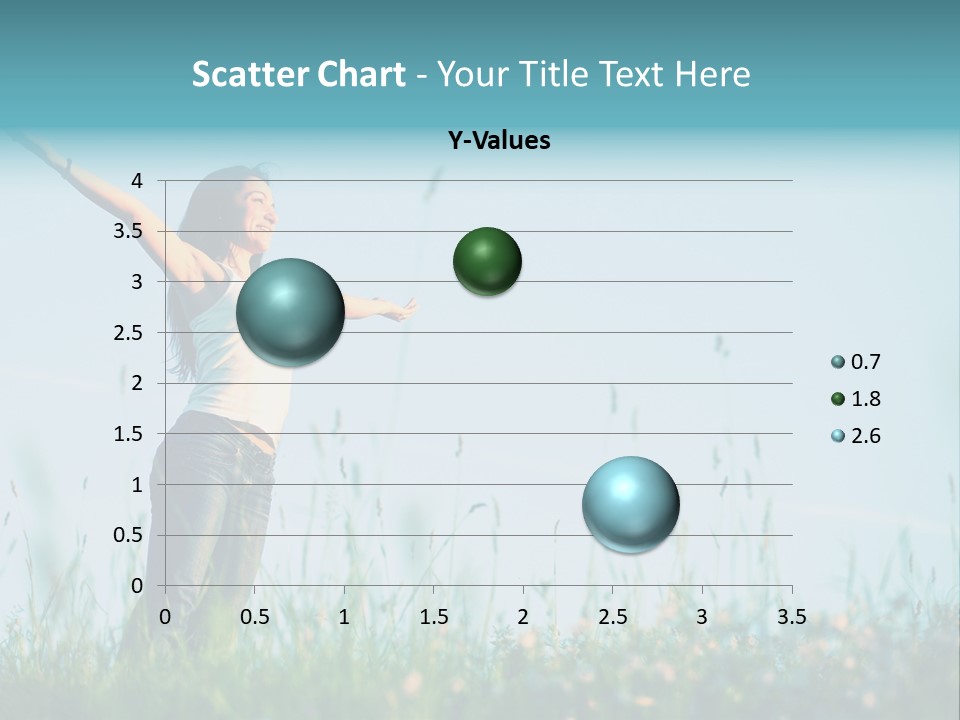 Scatter Chart - Your Title Text Here

Y-Values

4
3.5
3
2.5
2
1.5
1
0.5
0

0 0.5 1 1.5 2 2.5 3 3.5

0.7
1.8
2.6